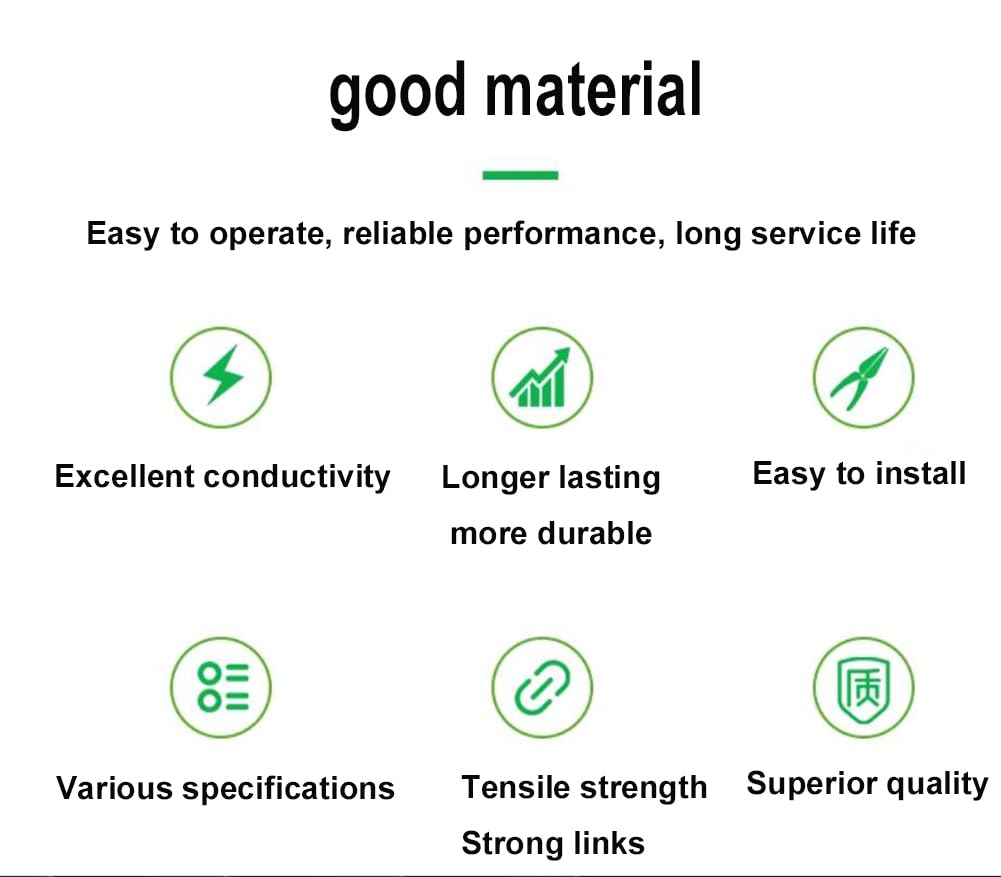 good material

Easy to operate, reliable performance, long service life

Excellent conductivity

Longer lasting
more durable

Easy to install

Various specifications

Tensile strength
Strong links

质

Superior quality